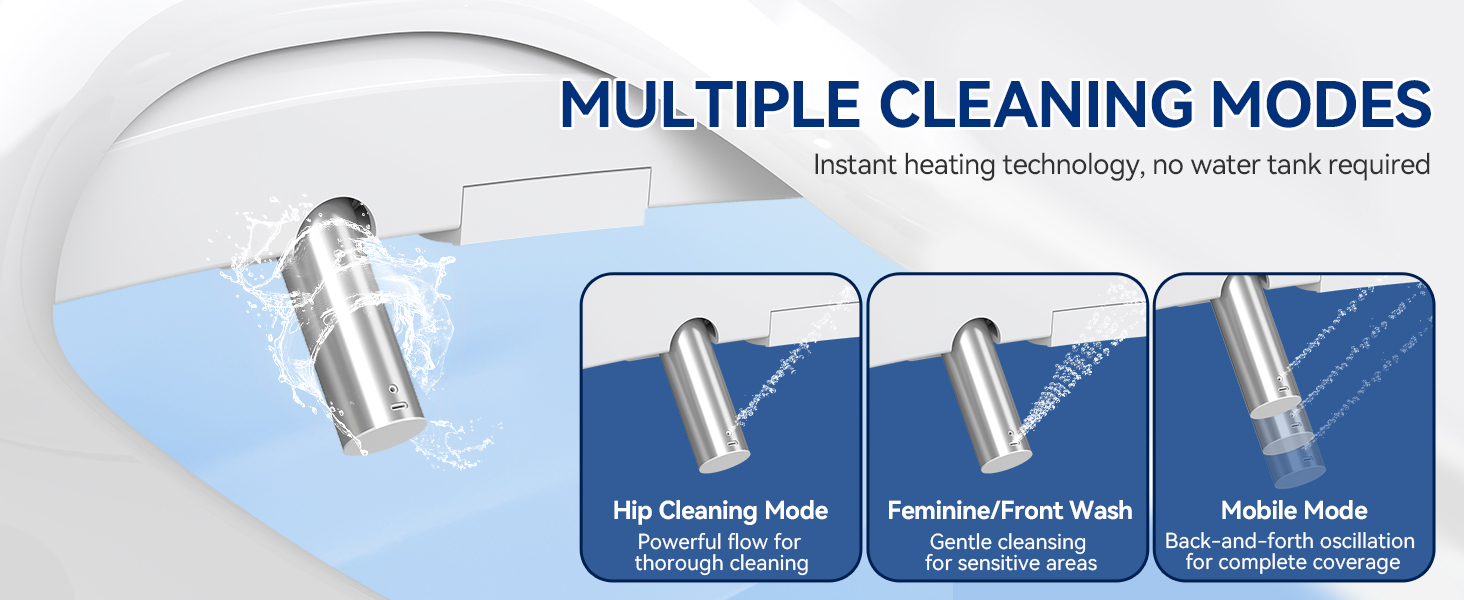 MULTIPLE CLEANING MODES

Instant heating technology, no water tank required

Hip Cleaning Mode
Powerful flow for thorough cleaning

Feminine/Front Wash
Gentle cleansing for sensitive areas

Mobile Mode
Back-and-forth oscillation for complete coverage